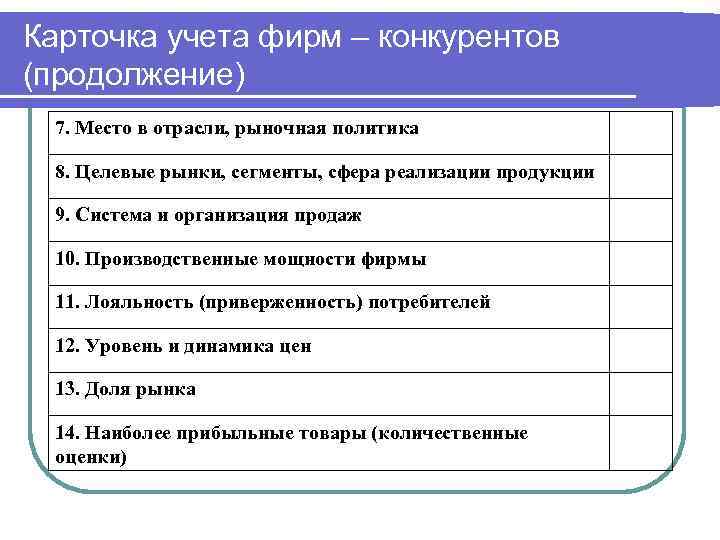 Карточка учета фирм – конкурентов (продолжение)

| | |
|---|---|
| 7. Место в отрасли, рыночная политика | |
| 8. Целевые рынки, сегменты, сфера реализации продукции | |
| 9. Система и организация продаж | |
| 10. Производственные мощности фирмы | |
| 11. Лояльность (приверженность) потребителей | |
| 12. Уровень и динамика цен | |
| 13. Доля рынка | |
| 14. Наиболее прибыльные товары (количественные оценки) | |